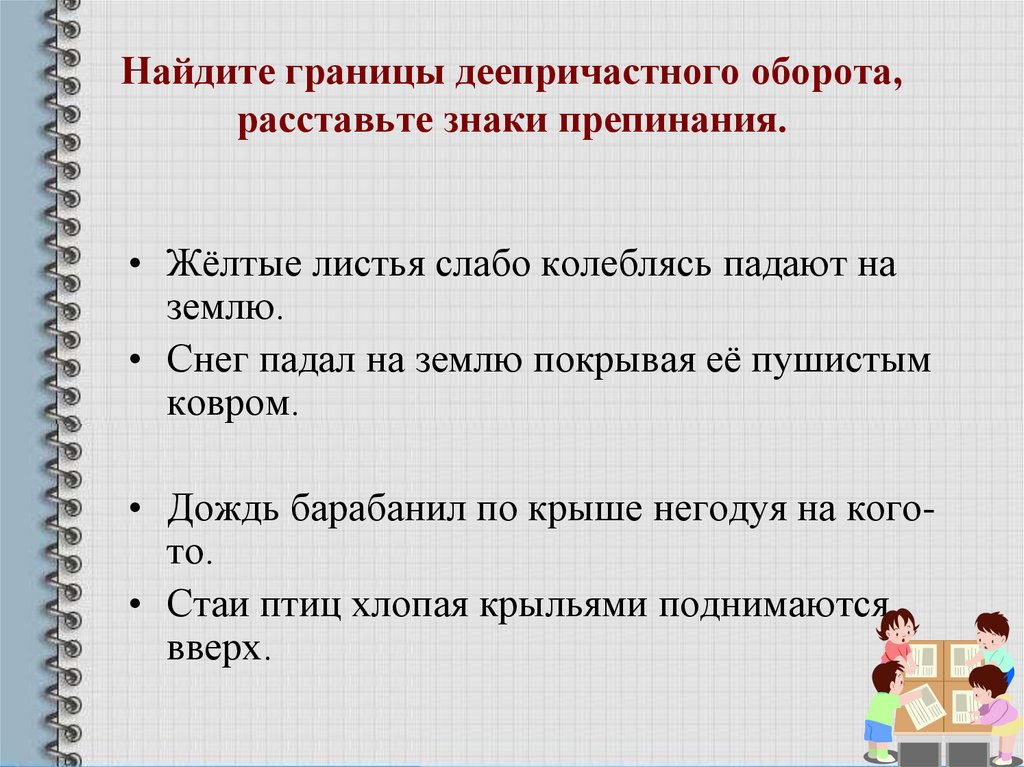 Найдите границы деепричастного оборота, расставьте знаки препинания.

• Жёлтые листья слабо колеблясь падают на землю.
• Снег падал на землю покрывая её пушистым ковром.

• Дождь барабанил по крыше негодуя на кого-то.
• Стаи птиц хлопая крыльями поднимаются вверх.